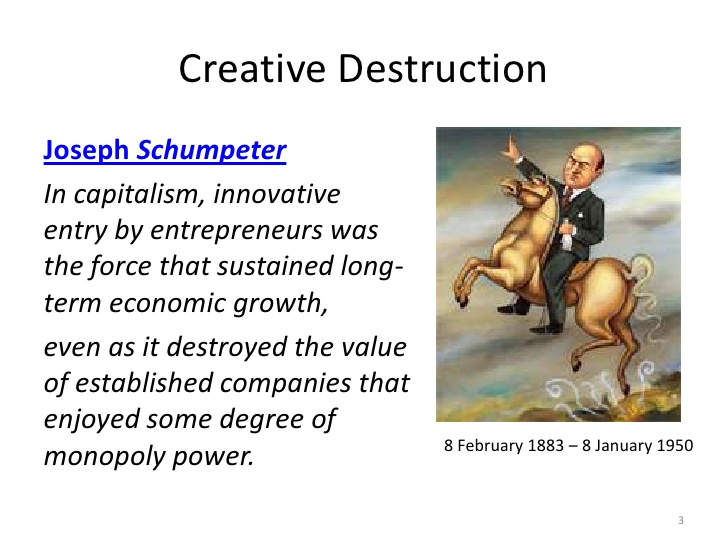 Creative Destruction

Joseph Schumpeter

In capitalism, innovative entry by entrepreneurs was the force that sustained long-term economic growth,

even as it destroyed the value of established companies that enjoyed some degree of monopoly power.

8 February 1883 – 8 January 1950

3